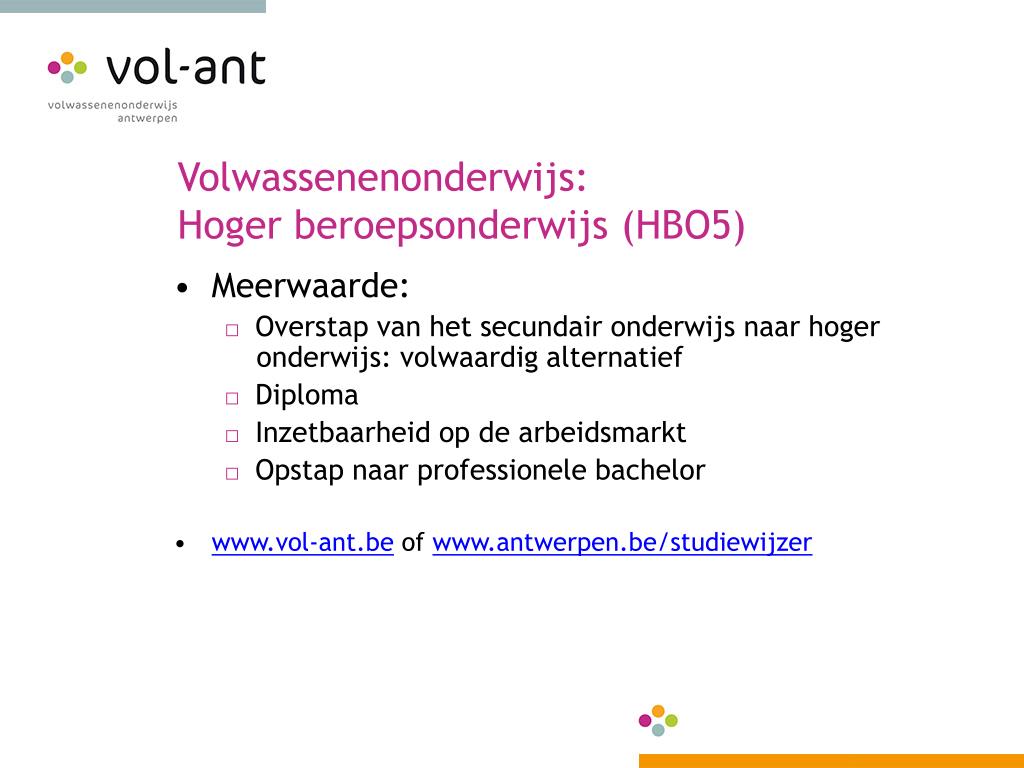 vol-ant
volwassenenonderwijs antwerpen

Volwassenenonderwijs:
Hoger beroepsonderwijs (HBO5)

• Meerwaarde:
□ Overstap van het secundair onderwijs naar hoger onderwijs: volwaardig alternatief
□ Diploma
□ Inzetbaarheid op de arbeidsmarkt
□ Opstap naar professionele bachelor

• www.vol-ant.be of www.antwerpen.be/studiewijzer